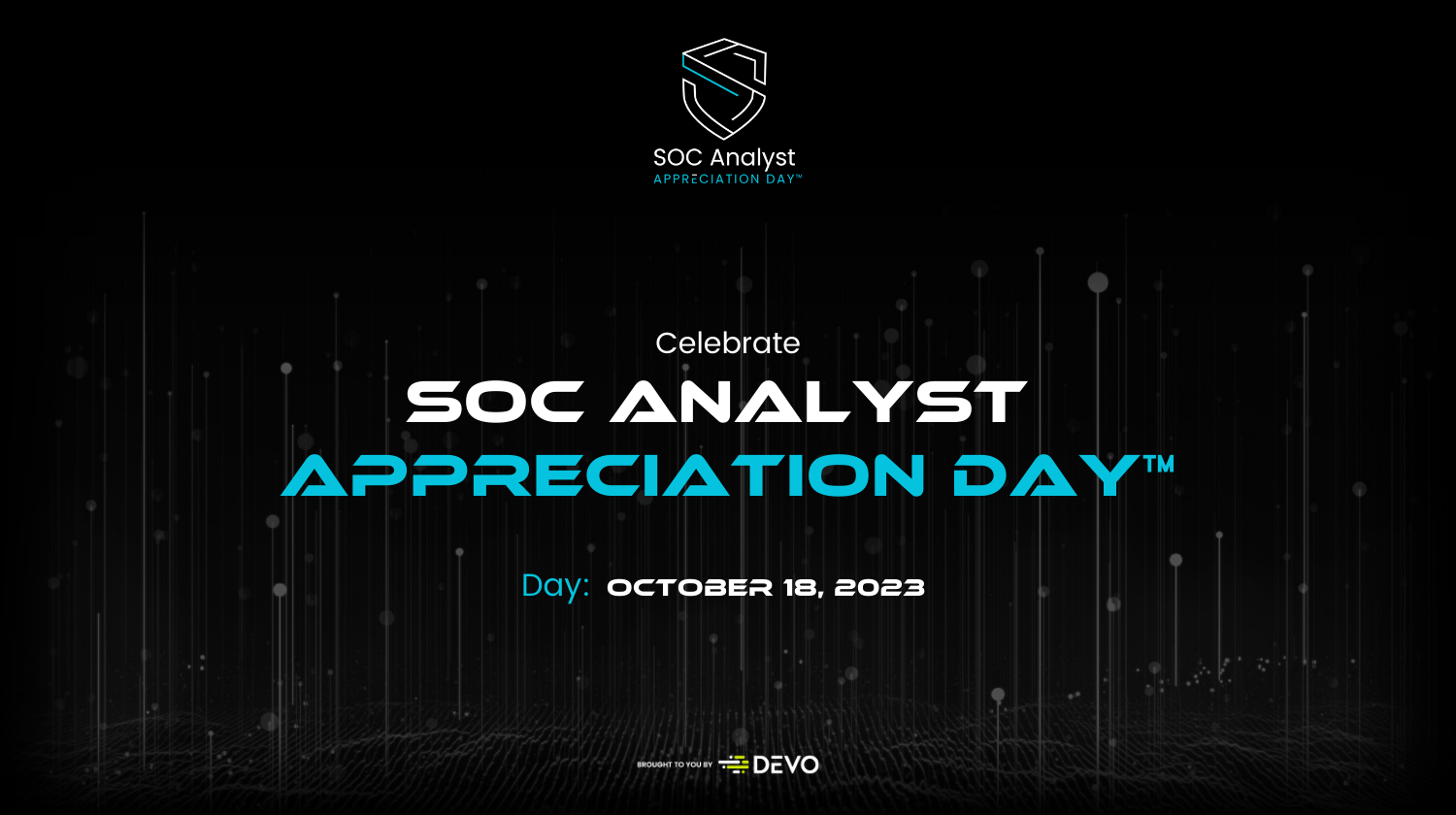 SOC Analyst
APPRECIATION DAY™

Celebrate
SOC ANALYST
APPRECIATION DAY™

Day: OCTOBER 18, 2023

BROUGHT TO YOU BY DEVO